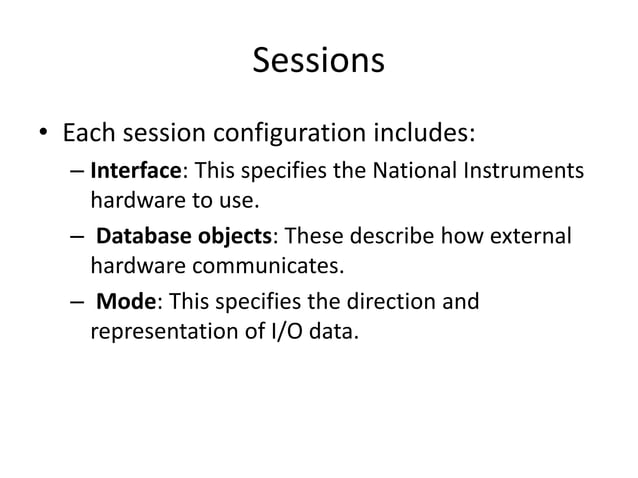 Sessions

• Each session configuration includes:
– Interface: This specifies the National Instruments hardware to use.
– Database objects: These describe how external hardware communicates.
– Mode: This specifies the direction and representation of I/O data.